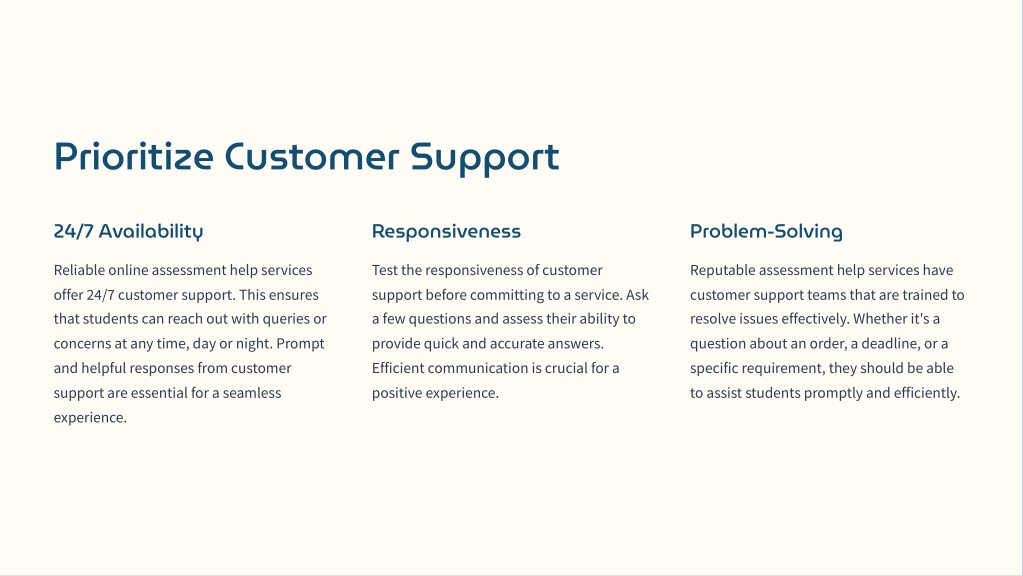 Prioritize Customer Support

24/7 Availability

Reliable online assessment help services offer 24/7 customer support. This ensures that students can reach out with queries or concerns at any time, day or night. Prompt and helpful responses from customer support are essential for a seamless experience.

Responsiveness

Test the responsiveness of customer support before committing to a service. Ask a few questions and assess their ability to provide quick and accurate answers. Efficient communication is crucial for a positive experience.

Problem-Solving

Reputable assessment help services have customer support teams that are trained to resolve issues effectively. Whether it's a question about an order, a deadline, or a specific requirement, they should be able to assist students promptly and efficiently.